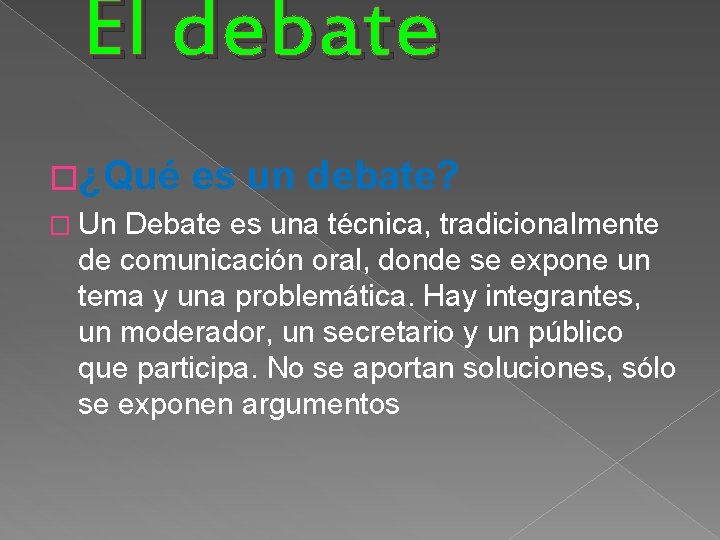 El debate

¿Qué es un debate?

Un Debate es una técnica, tradicionalmente de comunicación oral, donde se expone un tema y una problemática. Hay integrantes, un moderador, un secretario y un público que participa. No se aportan soluciones, sólo se exponen argumentos